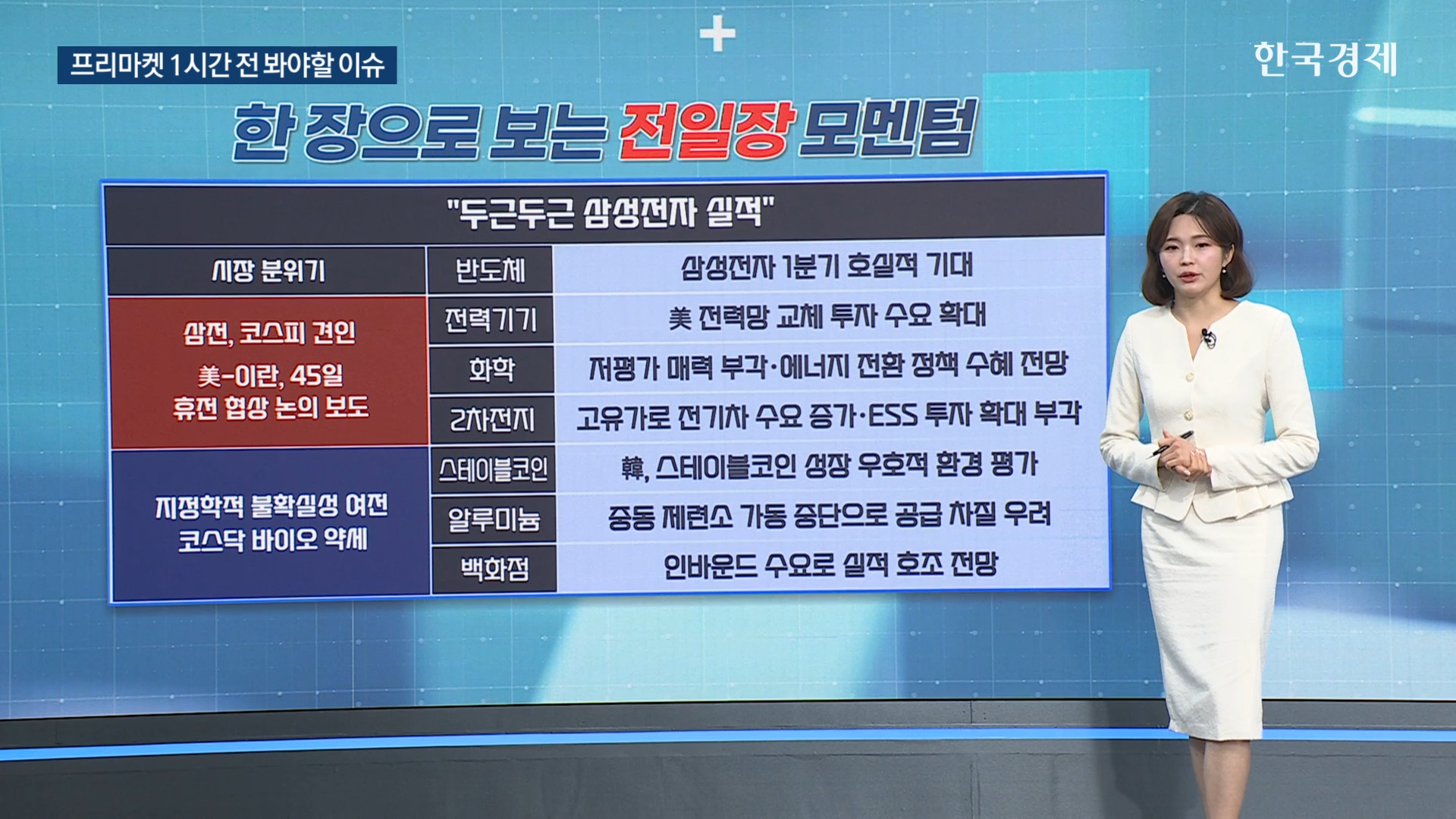 프리마켓 1시간 전 봐야할 이슈

한국경제

한 장으로 보는 전일장 모멘텀

"두근두근 삼성전자 실적"

| 시장 분위기 | 반도체 | 삼성전자 1분기 호실적 기대 |
|---|---|---|
| 삼전, 코스피 견인 美-이란, 45일 휴전 협상 논의 보도 | 전력기기 | 美 전력망 교체 투자 수요 확대 |
| | 화학 | 저평가 매력 부각·에너지 전환 정책 수혜 전망 |
| | 2차전지 | 고유가로 전기차 수요 증가·ESS 투자 확대 부각 |
| 지정학적 불확실성 여전 코스닥 바이오 약세 | 스테이블코인 | 韓, 스테이블코인 성장 우호적 환경 평가 |
| | 알루미늄 | 중동 제련소 가동 중단으로 공급 차질 우려 |
| | 백화점 | 인바운드 수요로 실적 호조 전망 |